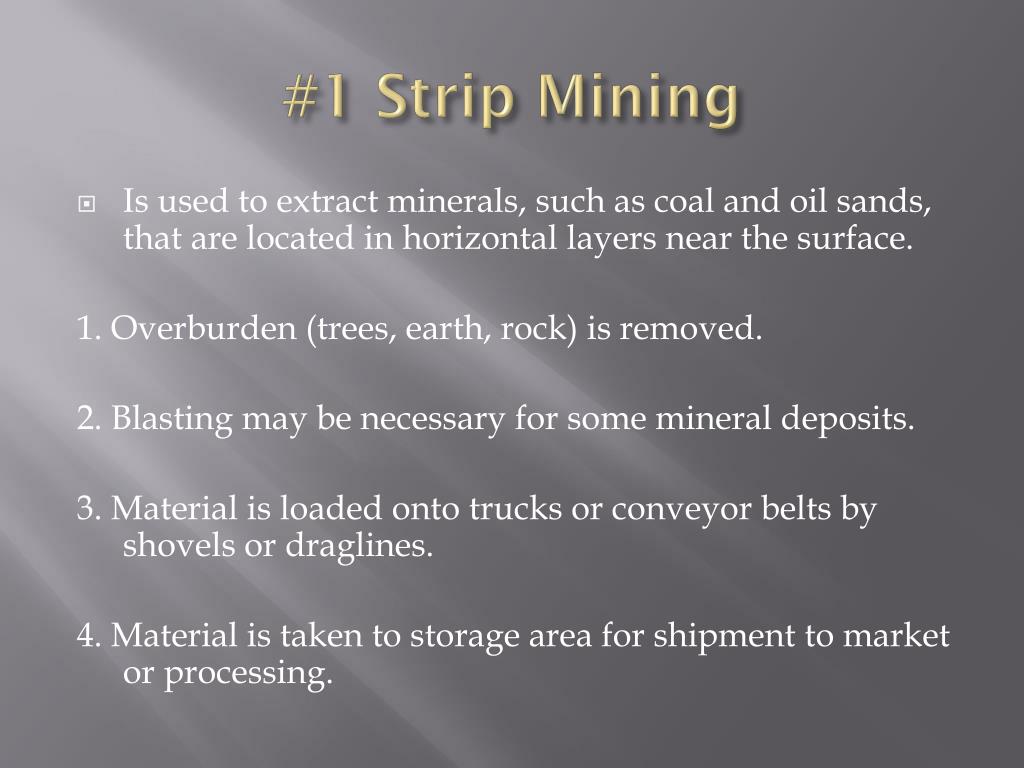 #1 Strip Mining

Is used to extract minerals, such as coal and oil sands, that are located in horizontal layers near the surface.

1. Overburden (trees, earth, rock) is removed.

2. Blasting may be necessary for some mineral deposits.

3. Material is loaded onto trucks or conveyor belts by shovels or draglines.

4. Material is taken to storage area for shipment to market or processing.